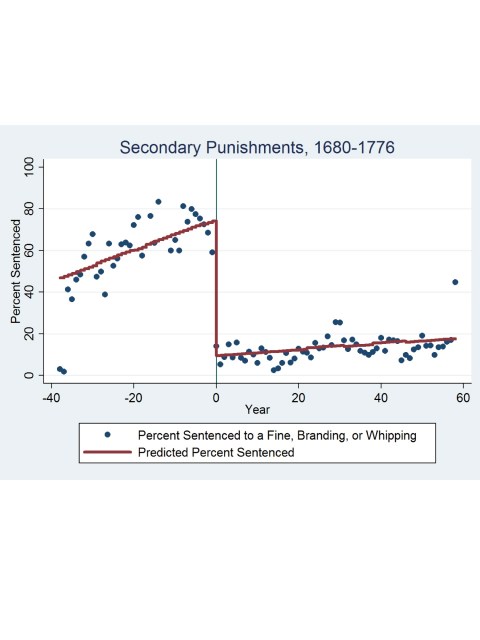 Secondary Punishments, 1680-1776

Percent Sentenced

100
80
60
40
20
0

-40
-20
0
20
40
60

Year

Percent Sentenced to a Fine, Branding, or Whipping
Predicted Percent Sentenced